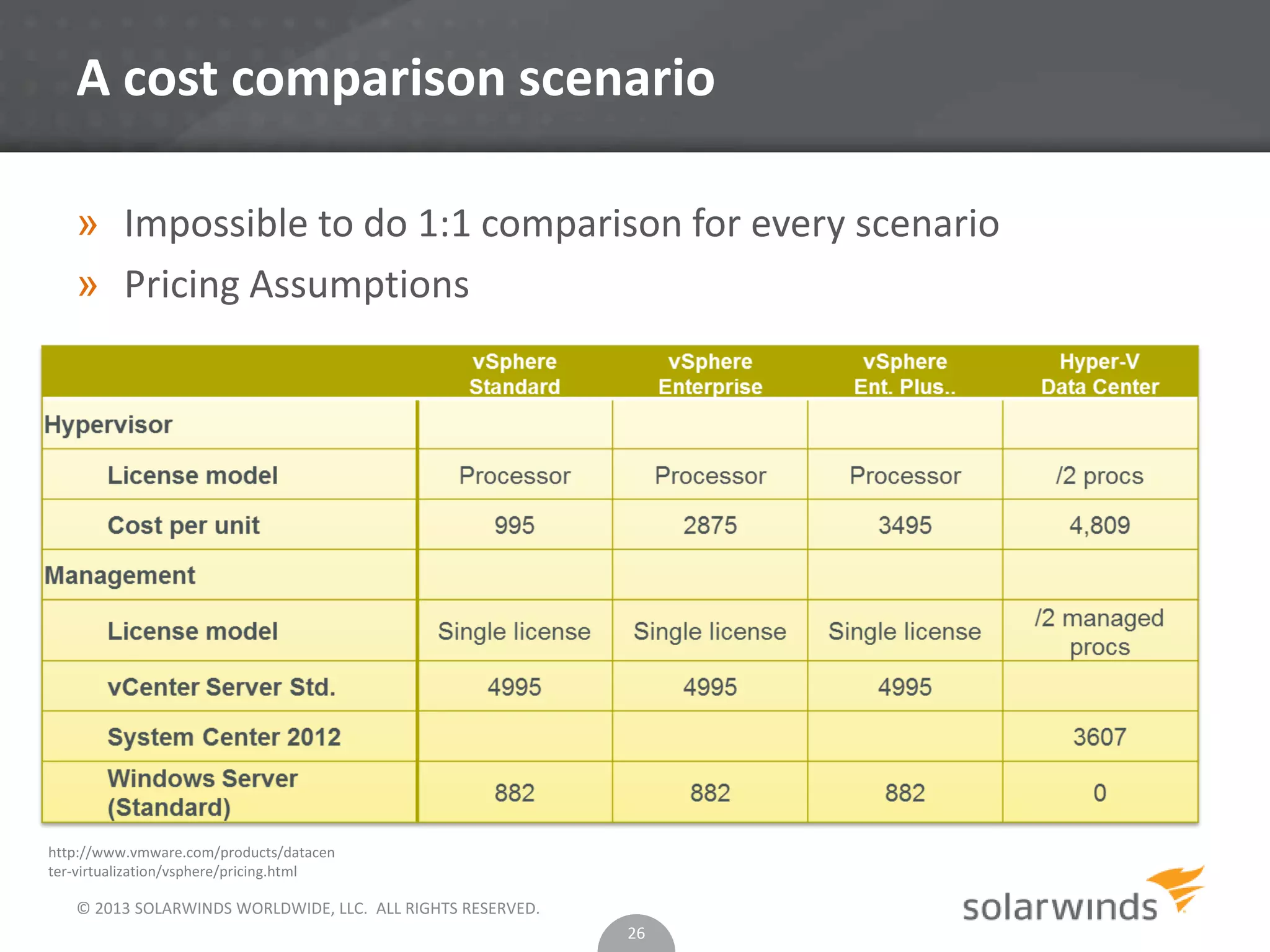 A cost comparison scenario

» Impossible to do 1:1 comparison for every scenario

» Pricing Assumptions

| | vSphere Standard | vSphere Enterprise | vSphere Ent. Plus.. | Hyper-V Data Center |
|---|---|---|---|---|
| Hypervisor | | | | |
| License model | Processor | Processor | Processor | /2 procs |
| Cost per unit | 995 | 2875 | 3495 | 4,809 |
| Management | | | | |
| License model | Single license | Single license | Single license | /2 managed procs |
| vCenter Server Std. | 4995 | 4995 | 4995 | |
| System Center 2012 | | | | 3607 |
| Windows Server (Standard) | 882 | 882 | 882 | 0 |

http://www.vmware.com/products/datacenter-virtualization/vsphere/pricing.html

© 2013 SOLARWINDS WORLDWIDE, LLC. ALL RIGHTS RESERVED.

26

solarwinds